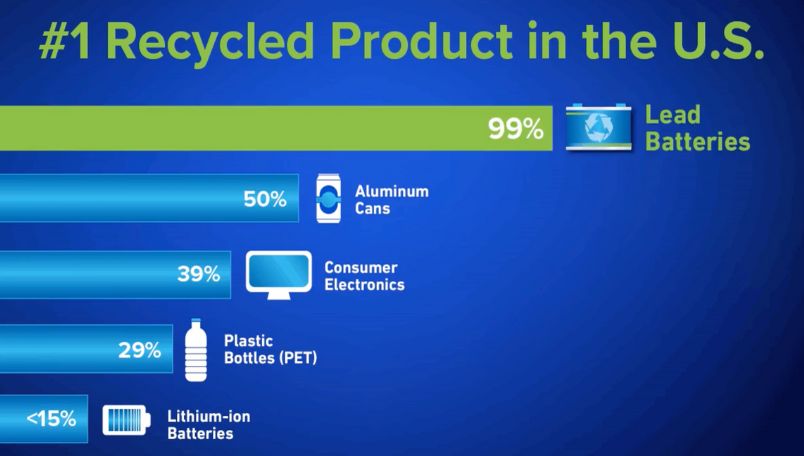 #1 Recycled Product in the U.S.

99% Lead Batteries

50% Aluminum Cans

39% Consumer Electronics

29% Plastic Bottles (PET)

<15% Lithium-ion Batteries